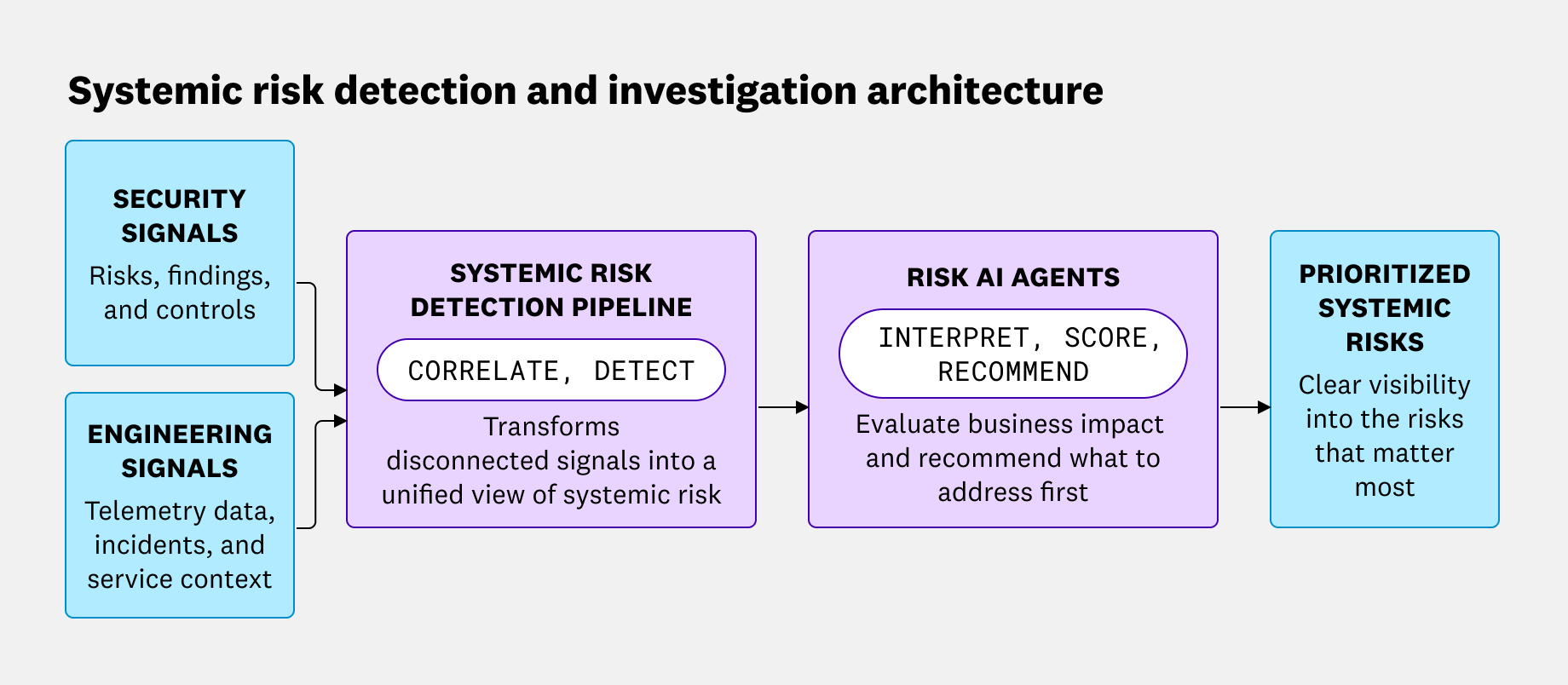 Systemic risk detection and investigation architecture

SECURITY SIGNALS
Risks, findings, and controls

ENGINEERING SIGNALS
Telemetry data, incidents, and service context

SYSTEMIC RISK DETECTION PIPELINE
CORRELATE, DETECT
Transforms disconnected signals into a unified view of systemic risk

RISK AI AGENTS
INTERPRET, SCORE, RECOMMEND
Evaluate business impact and recommend what to address first

PRIORITIZED SYSTEMIC RISKS
Clear visibility into the risks that matter most